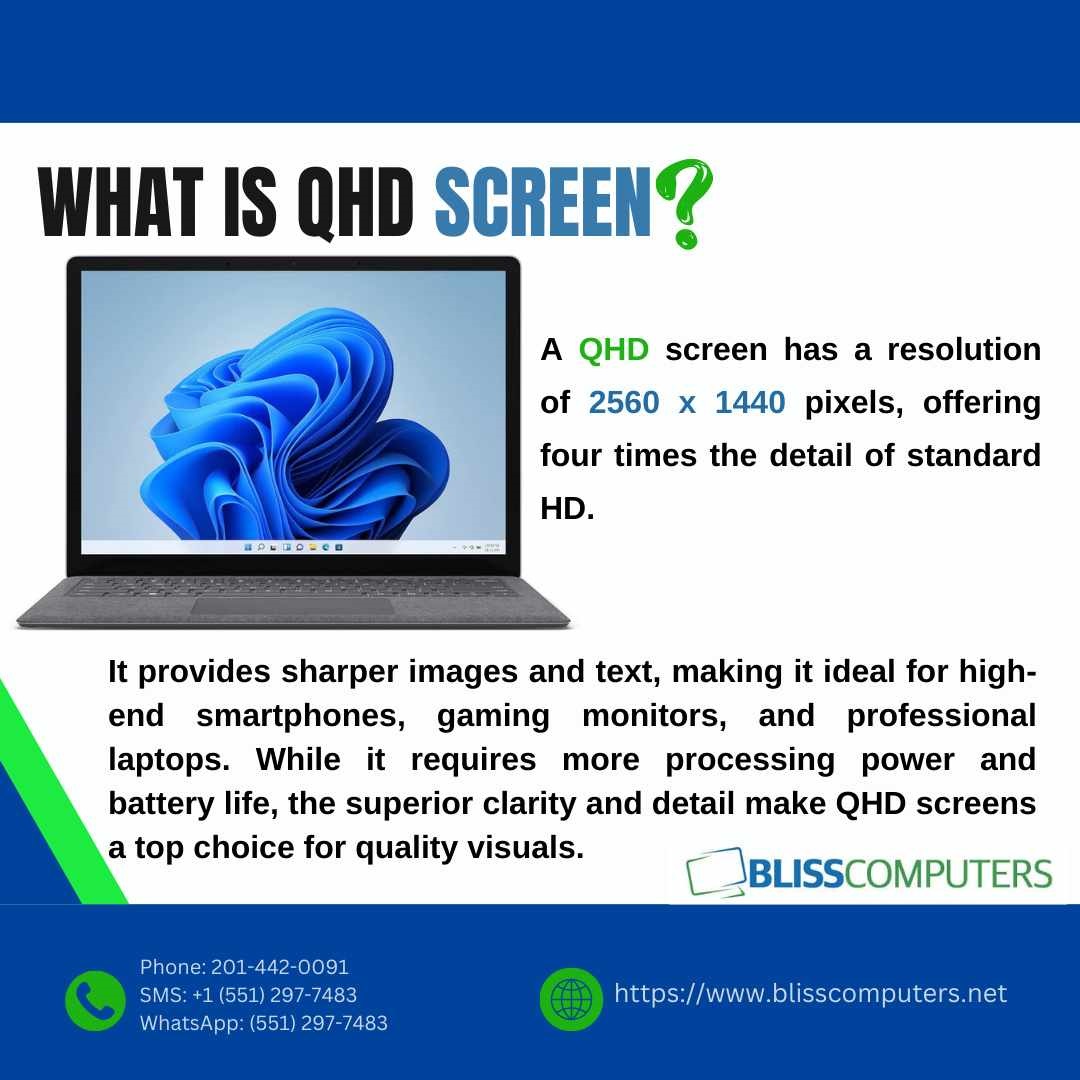 WHAT IS QHD SCREEN?

A QHD screen has a resolution of 2560 x 1440 pixels, offering four times the detail of standard HD.

It provides sharper images and text, making it ideal for high-end smartphones, gaming monitors, and professional laptops. While it requires more processing power and battery life, the superior clarity and detail make QHD screens a top choice for quality visuals.

BLISSCOMPUTERS

Phone: 201-442-0091
SMS: +1 (551) 297-7483
WhatsApp: (551) 297-7483

https://www.blisscomputers.net